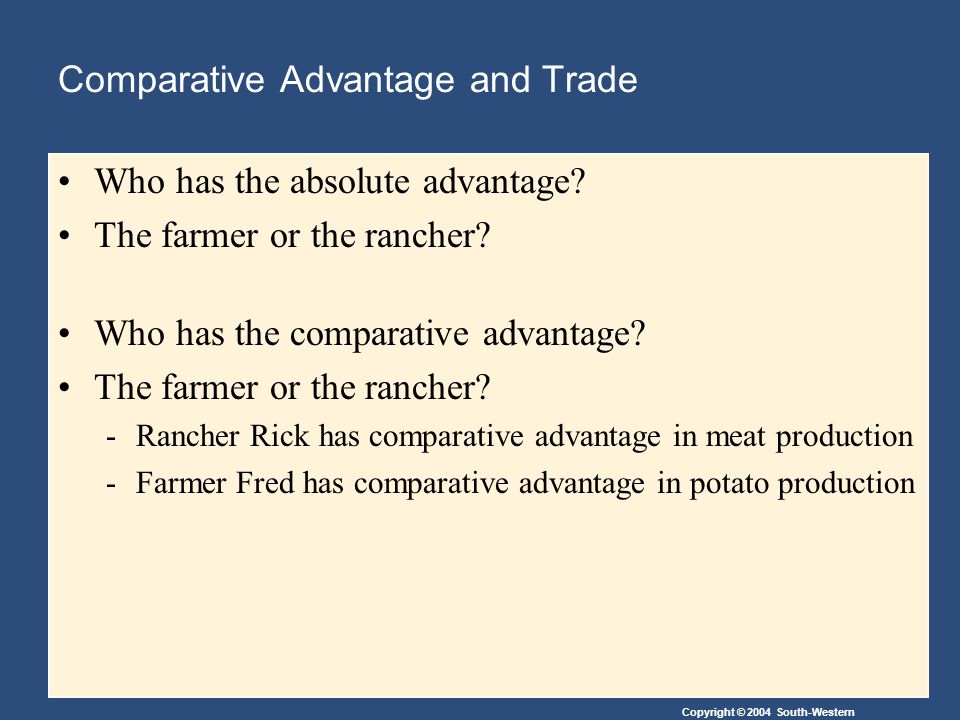 Comparative Advantage and Trade

• Who has the absolute advantage?
• The farmer or the rancher?

• Who has the comparative advantage?
• The farmer or the rancher?
- Rancher Rick has comparative advantage in meat production
- Farmer Fred has comparative advantage in potato production

Copyright © 2004 South-Western